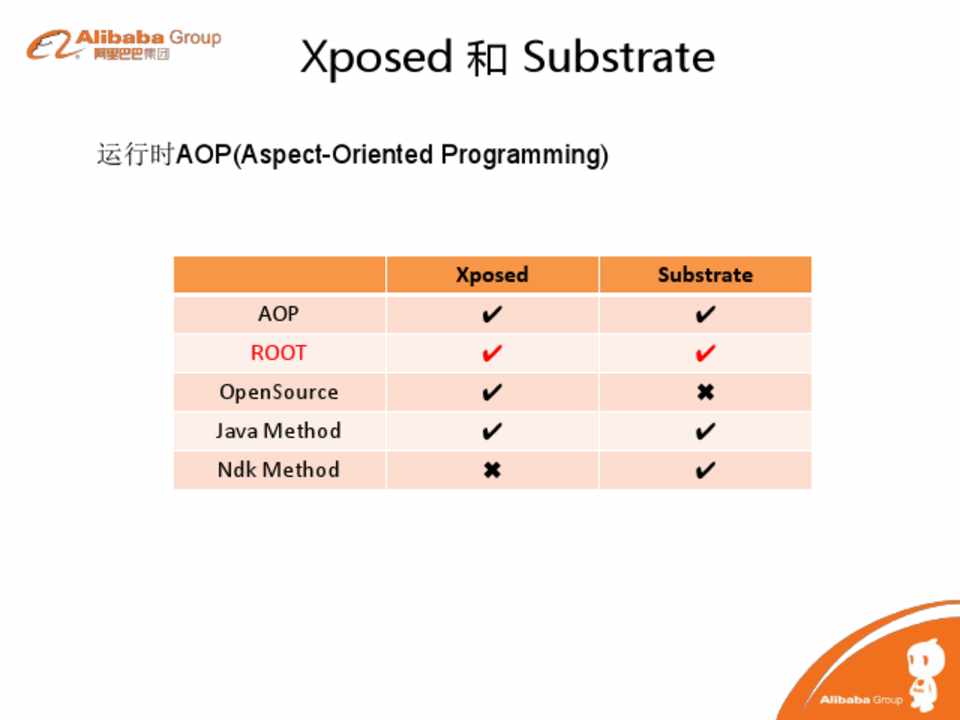 Alibaba Group 阿里巴巴集团

Xposed 和 Substrate

运行时AOP(Aspect-Oriented Programming)

| | Xposed | Substrate |
|---|---|---|
| AOP | ✔ | ✔ |
| ROOT | ✔ | ✔ |
| OpenSource | ✔ | ✖ |
| Java Method | ✔ | ✔ |
| Ndk Method | ✖ | ✔ |

Alibaba Group